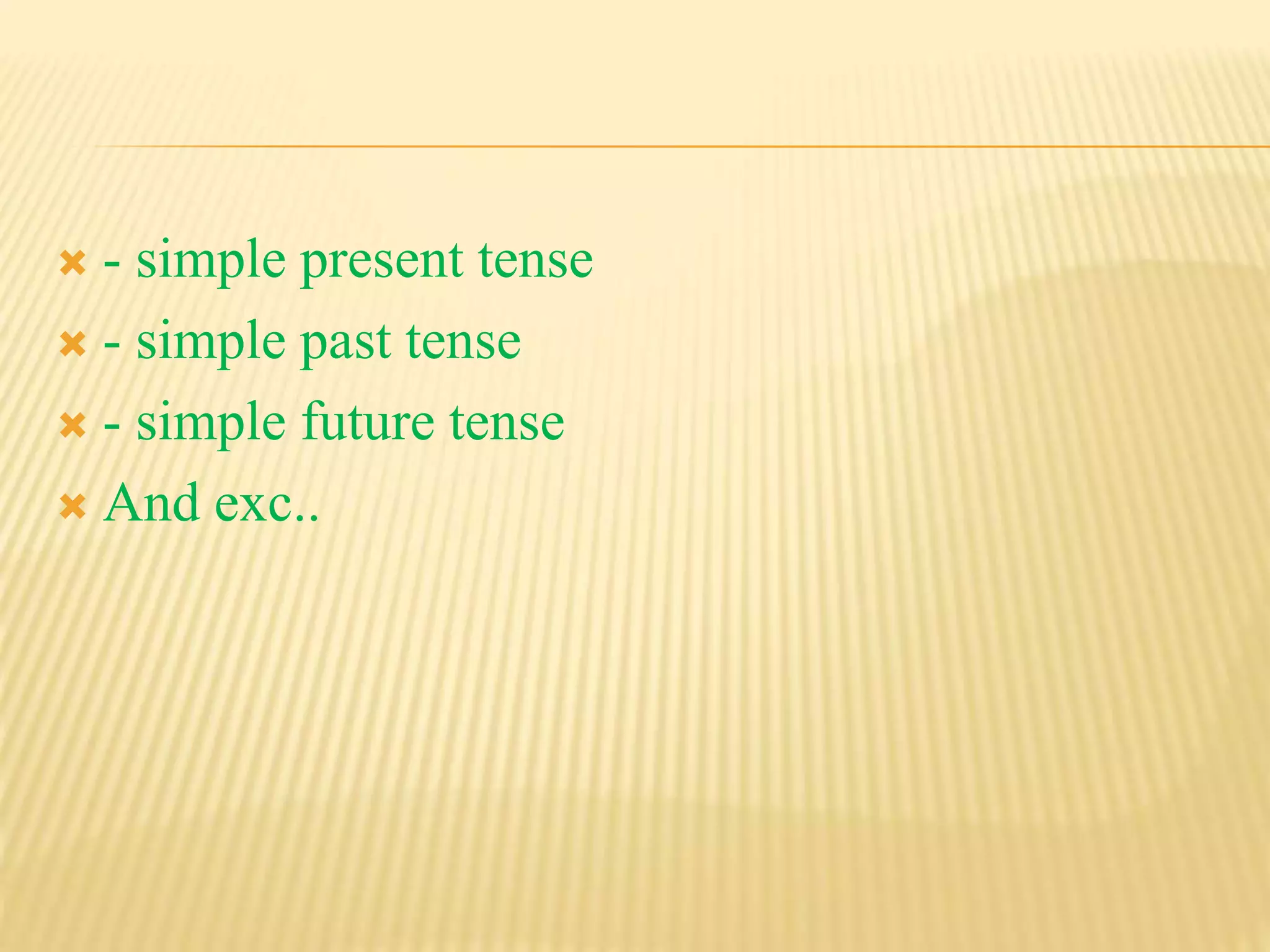 - simple present tense
- simple past tense
- simple future tense
And exc..